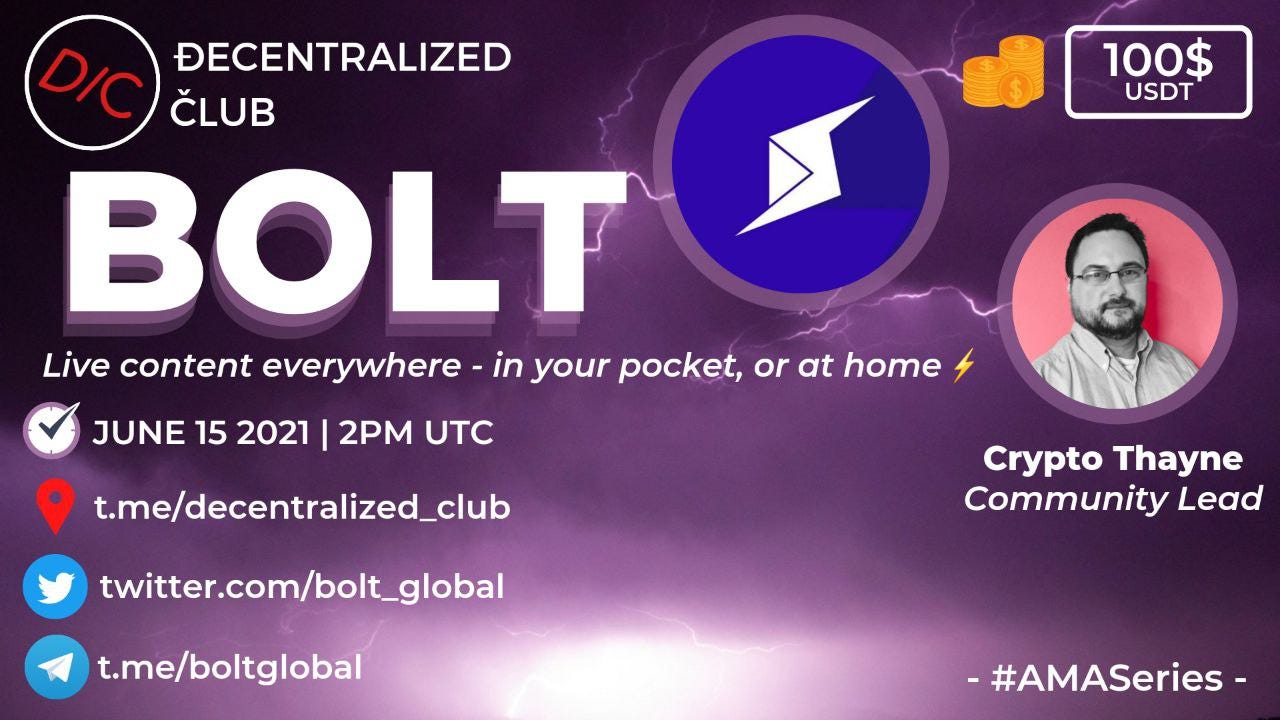 D/C
ĐECENTRALIZED
ČLUB

100$
USDT

BOLT

Live content everywhere - in your pocket, or at home ⚡

JUNE 15 2021 | 2PM UTC

t.me/decentralized_club

twitter.com/bolt_global

t.me/boltglobal

Crypto Thayne
Community Lead

- #AMASeries -